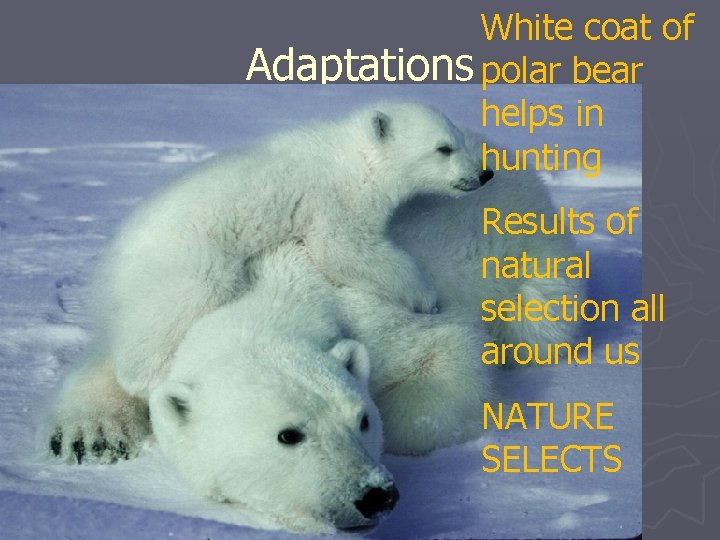 Adaptations

White coat of polar bear helps in hunting

Results of natural selection all around us

NATURE SELECTS